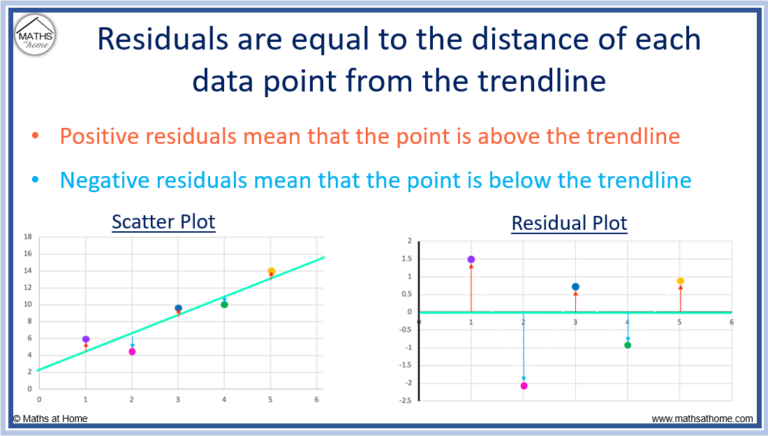 MATHS at home

Residuals are equal to the distance of each data point from the trendline

• Positive residuals mean that the point is above the trendline

• Negative residuals mean that the point is below the trendline

Scatter Plot

18
16
14
12
10
8
6
4
2
0
0 1 2 3 4 5 6

Residual Plot

2
1.5
1
0.5
0
-0.5
-1
-1.5
-2
-2.5
0 1 2 3 4 5 6

© Maths at Home

www.mathsathome.com